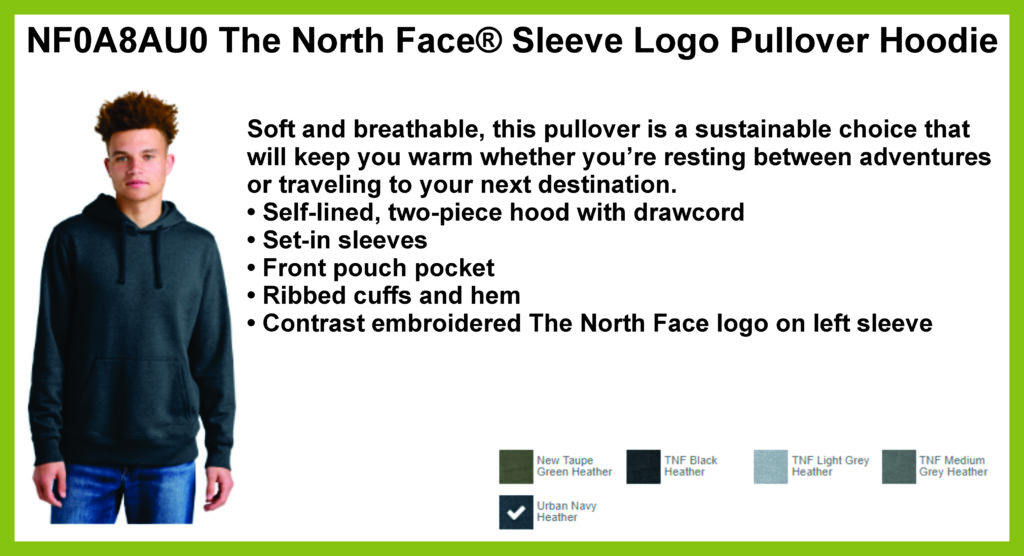 NF0A8AU0 The North Face® Sleeve Logo Pullover Hoodie

Soft and breathable, this pullover is a sustainable choice that will keep you warm whether you're resting between adventures or traveling to your next destination.
• Self-lined, two-piece hood with drawcord
• Set-in sleeves
• Front pouch pocket
• Ribbed cuffs and hem
• Contrast embroidered The North Face logo on left sleeve

New Taupe Green Heather
TNF Black Heather
TNF Light Grey Heather
TNF Medium Grey Heather
Urban Navy Heather